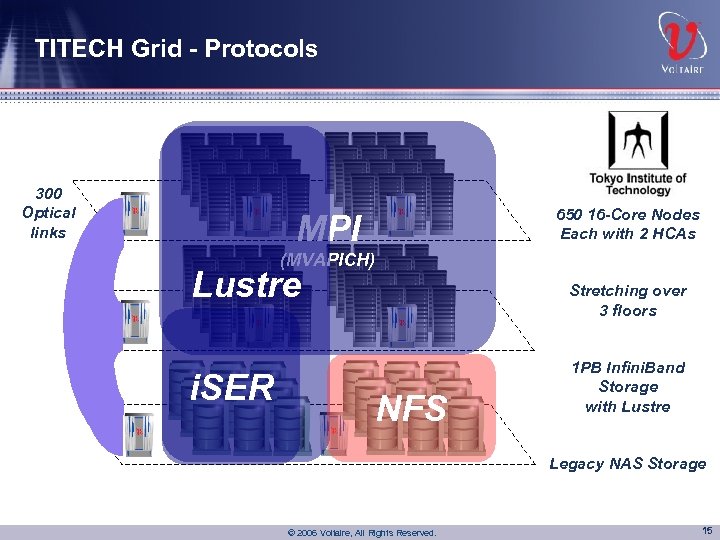 TITECH Grid - Protocols

Voltaire

300 Optical links

MPI
(MVAPICH)

Lustre

iSER

NFS

Tokyo Institute of Technology

650 16-Core Nodes Each with 2 HCAs

Stretching over 3 floors

1PB InfiniBand Storage with Lustre

Legacy NAS Storage

© 2006 Voltaire, All Rights Reserved.

15